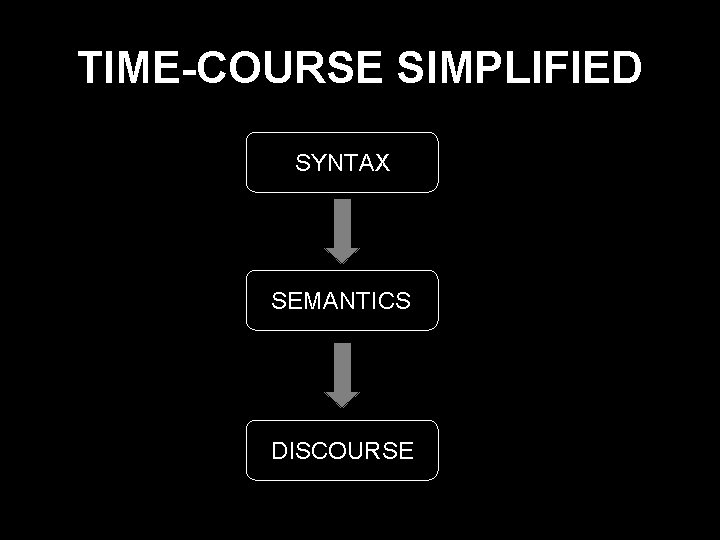 TIME-COURSE SIMPLIFIED

SYNTAX

SEMANTICS

DISCOURSE